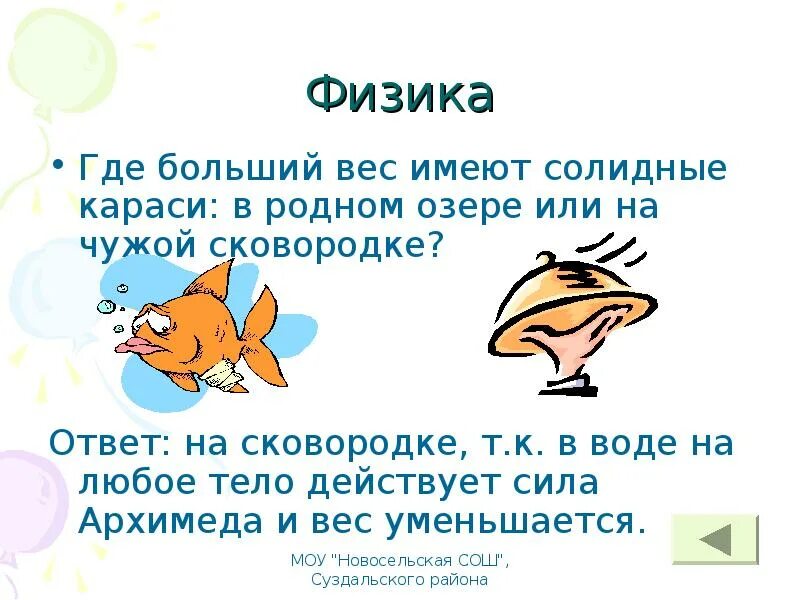 Физика

• Где больший вес имеют солидные караси: в родном озере или на чужой сковородке?

Ответ: на сковородке, т.к. в воде на любое тело действует сила Архимеда и вес уменьшается.

МОУ "Новосельская СОШ", Суздальского района